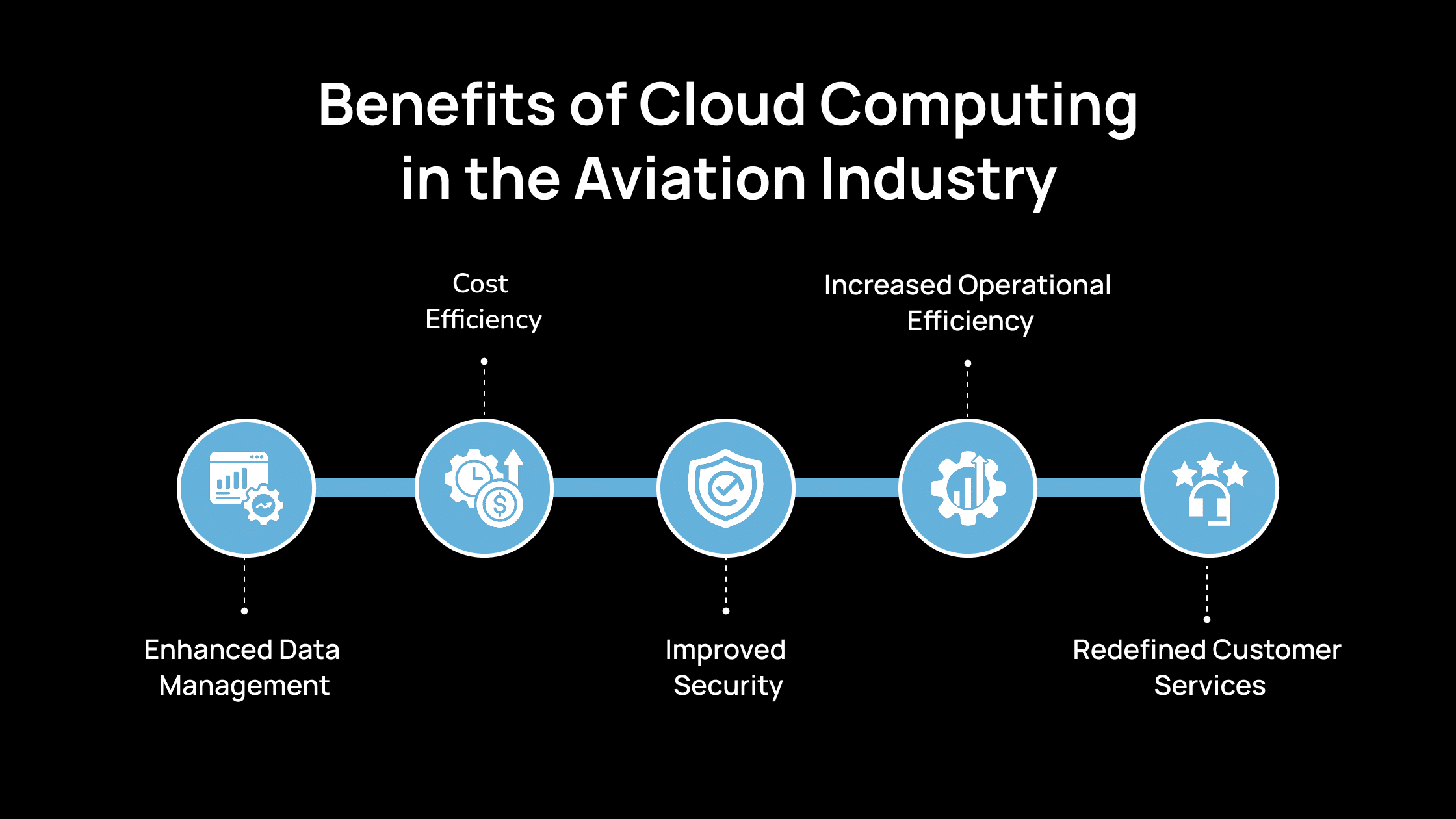 Benefits of Cloud Computing in the Aviation Industry

Enhanced Data Management

Cost Efficiency

Improved Security

Increased Operational Efficiency

Redefined Customer Services